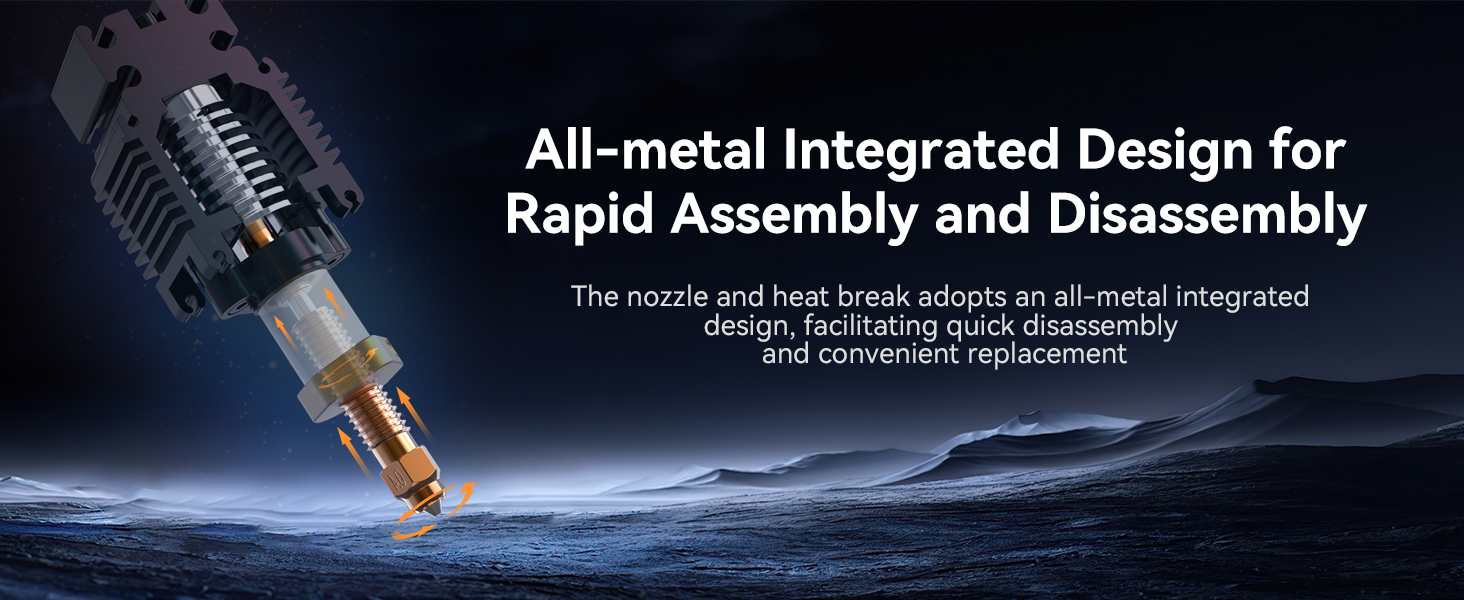 All-metal Integrated Design for Rapid Assembly and Disassembly

The nozzle and heat break adopts an all-metal integrated design, facilitating quick disassembly and convenient replacement